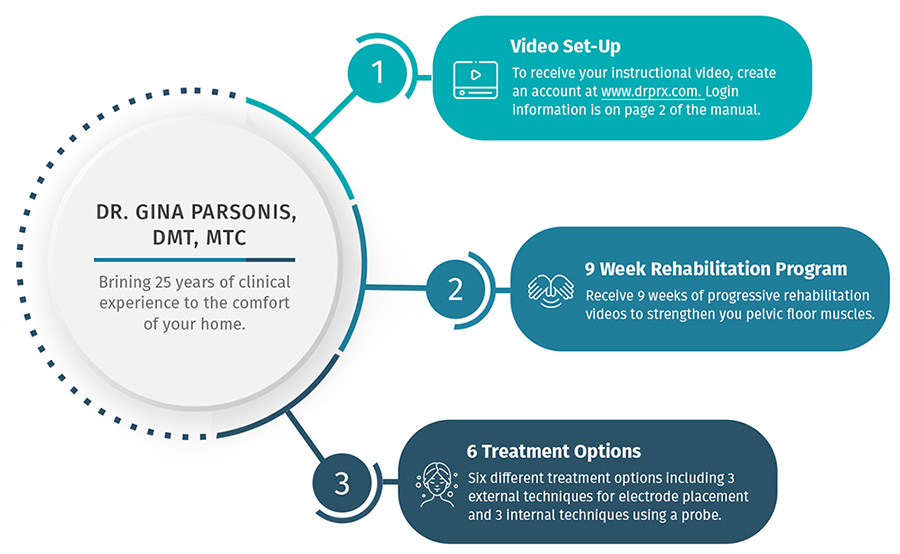 DR. GINA PARSONIS, DMT, MTC

Brining 25 years of clinical experience to the comfort of your home.

1

Video Set-Up

To receive your instructional video, create an account at www.drprx.com. Login information is on page 2 of the manual.

2

9 Week Rehabilitation Program

Receive 9 weeks of progressive rehabilitation videos to strengthen you pelvic floor muscles.

3

6 Treatment Options

Six different treatment options including 3 external techniques for electrode placement and 3 internal techniques using a probe.